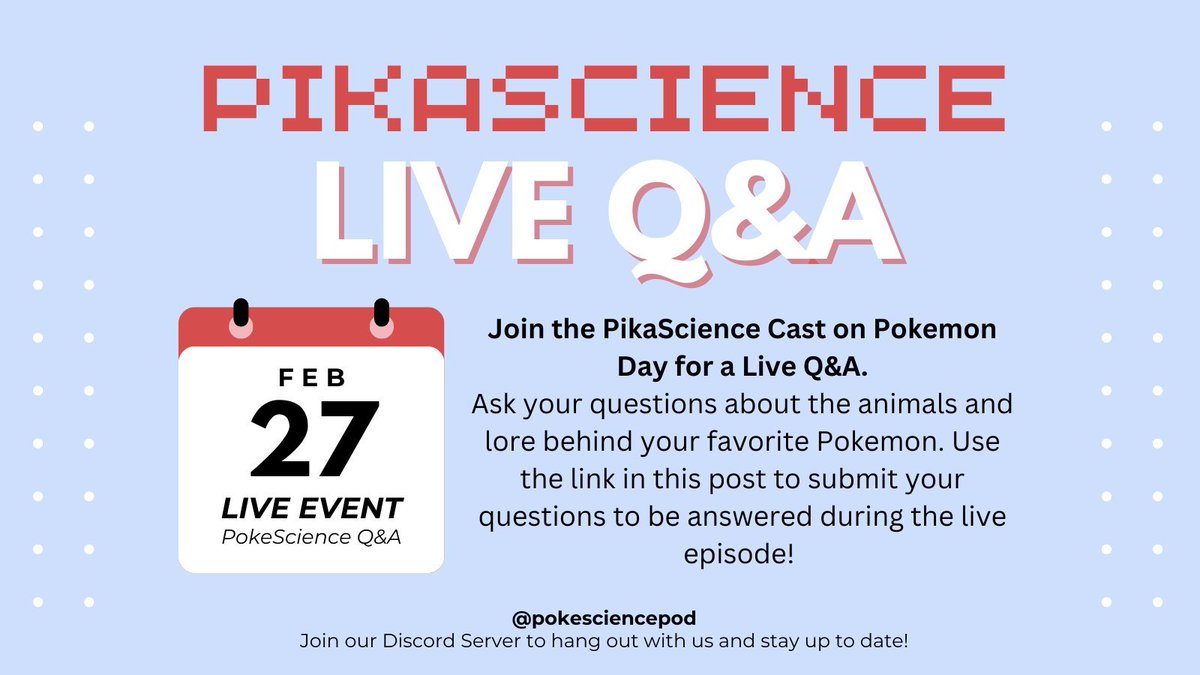 PIKASCIENCE
LIVE Q&A

FEB
27
LIVE EVENT
PokeScience Q&A

Join the PikaScience Cast on Pokemon Day for a Live Q&A.
Ask your questions about the animals and lore behind your favorite Pokemon. Use the link in this post to submit your questions to be answered during the live episode!

@pokesciencepod
Join our Discord Server to hang out with us and stay up to date!